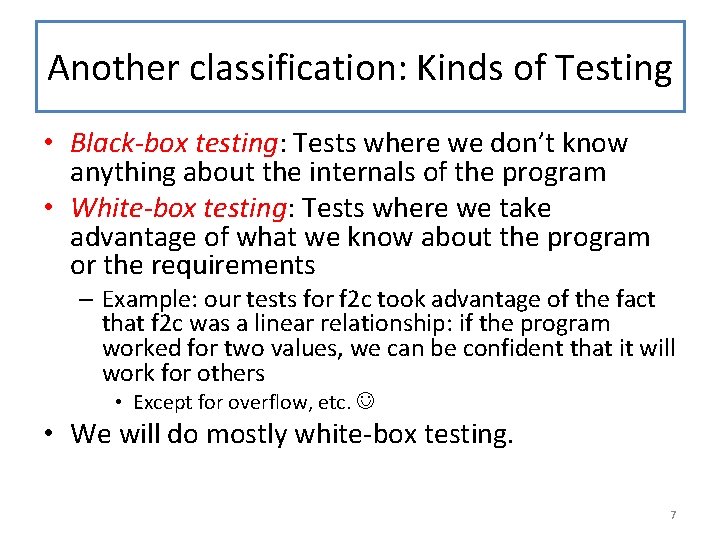 Another classification: Kinds of Testing

• Black-box testing: Tests where we don't know anything about the internals of the program

• White-box testing: Tests where we take advantage of what we know about the program or the requirements

– Example: our tests for f2c took advantage of the fact that f2c was a linear relationship: if the program worked for two values, we can be confident that it will work for others

• Except for overflow, etc. ☺

• We will do mostly white-box testing.

7